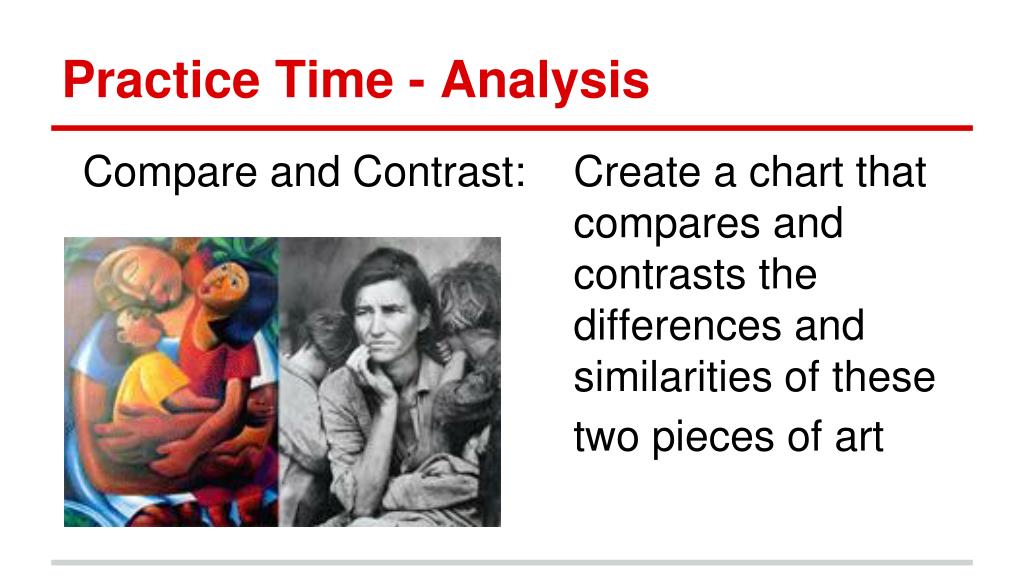 Practice Time - Analysis

Compare and Contrast:

Create a chart that compares and contrasts the differences and similarities of these two pieces of art